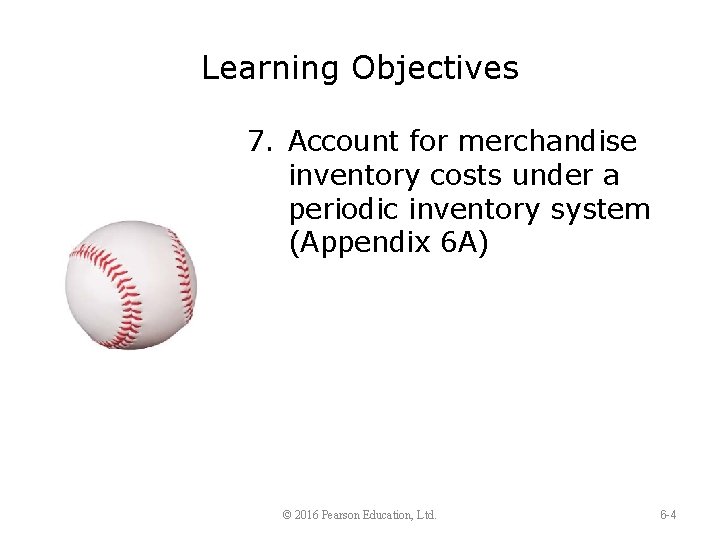 Learning Objectives

7. Account for merchandise inventory costs under a periodic inventory system (Appendix 6A)

© 2016 Pearson Education, Ltd.

6-4